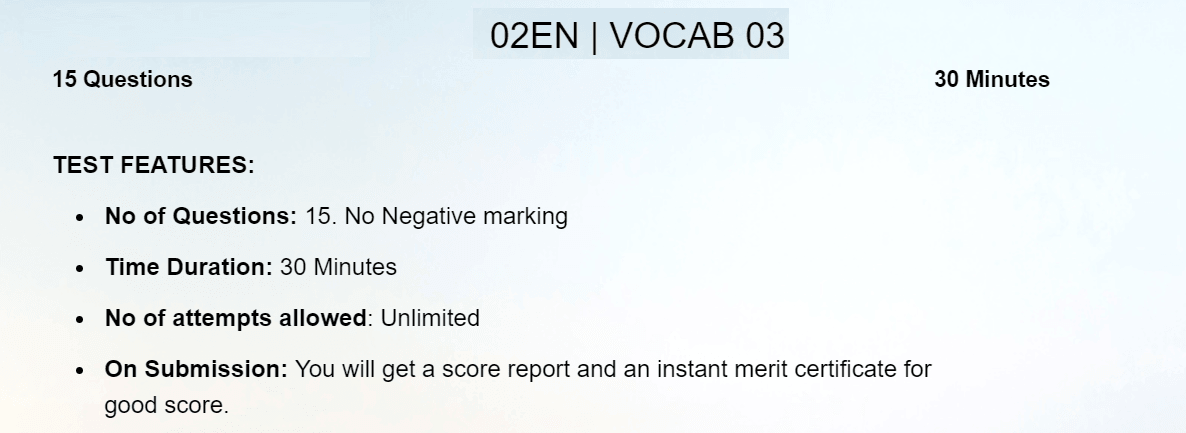 02EN | VOCAB 03

15 Questions

30 Minutes

TEST FEATURES:

- No of Questions: 15. No Negative marking
- Time Duration: 30 Minutes
- No of attempts allowed: Unlimited
- On Submission: You will get a score report and an instant merit certificate for good score.